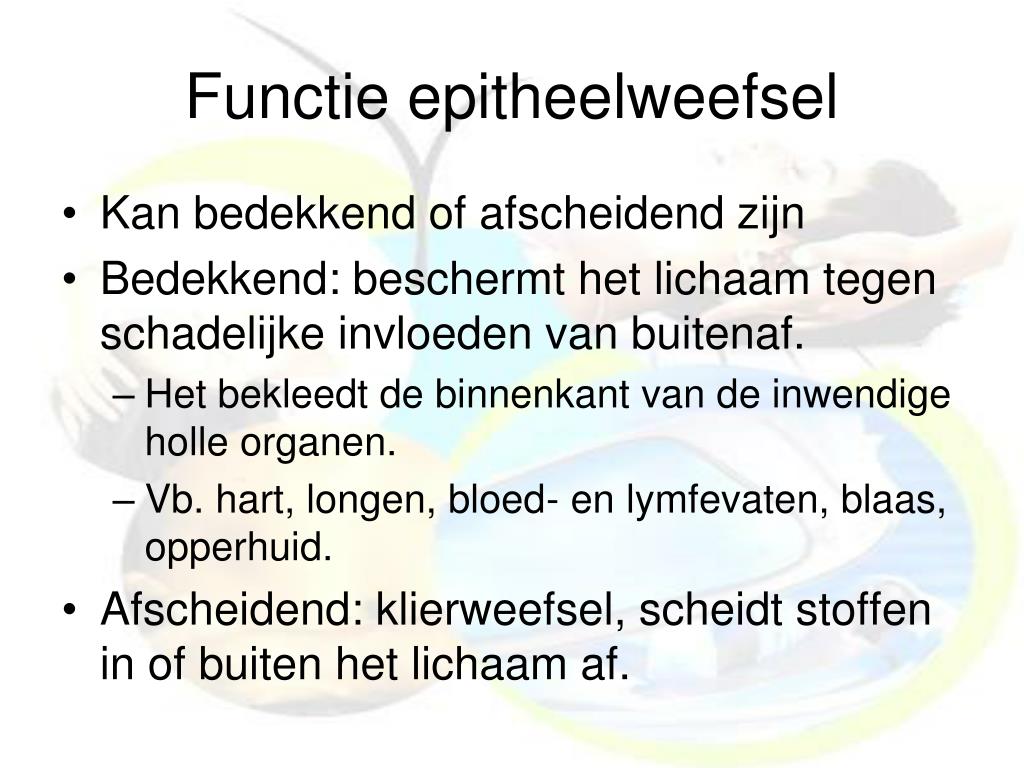 Functie epitheelweefsel

• Kan bedekkend of afscheidend zijn
• Bedekkend: beschermt het lichaam tegen schadelijke invloeden van buitenaf.
– Het bekleedt de binnenkant van de inwendige holle organen.
– Vb. hart, longen, bloed- en lymfevaten, blaas, opperhuid.
• Afscheidend: klierweefsel, scheidt stoffen in of buiten het lichaam af.